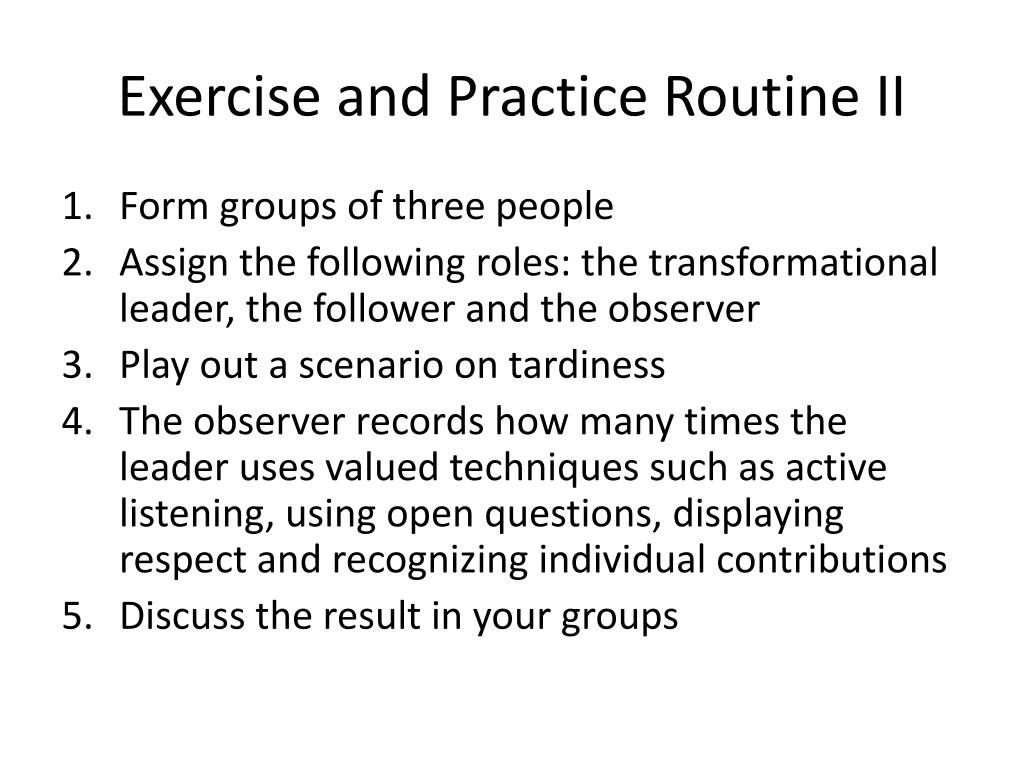 Exercise and Practice Routine II

1. Form groups of three people
2. Assign the following roles: the transformational leader, the follower and the observer
3. Play out a scenario on tardiness
4. The observer records how many times the leader uses valued techniques such as active listening, using open questions, displaying respect and recognizing individual contributions
5. Discuss the result in your groups